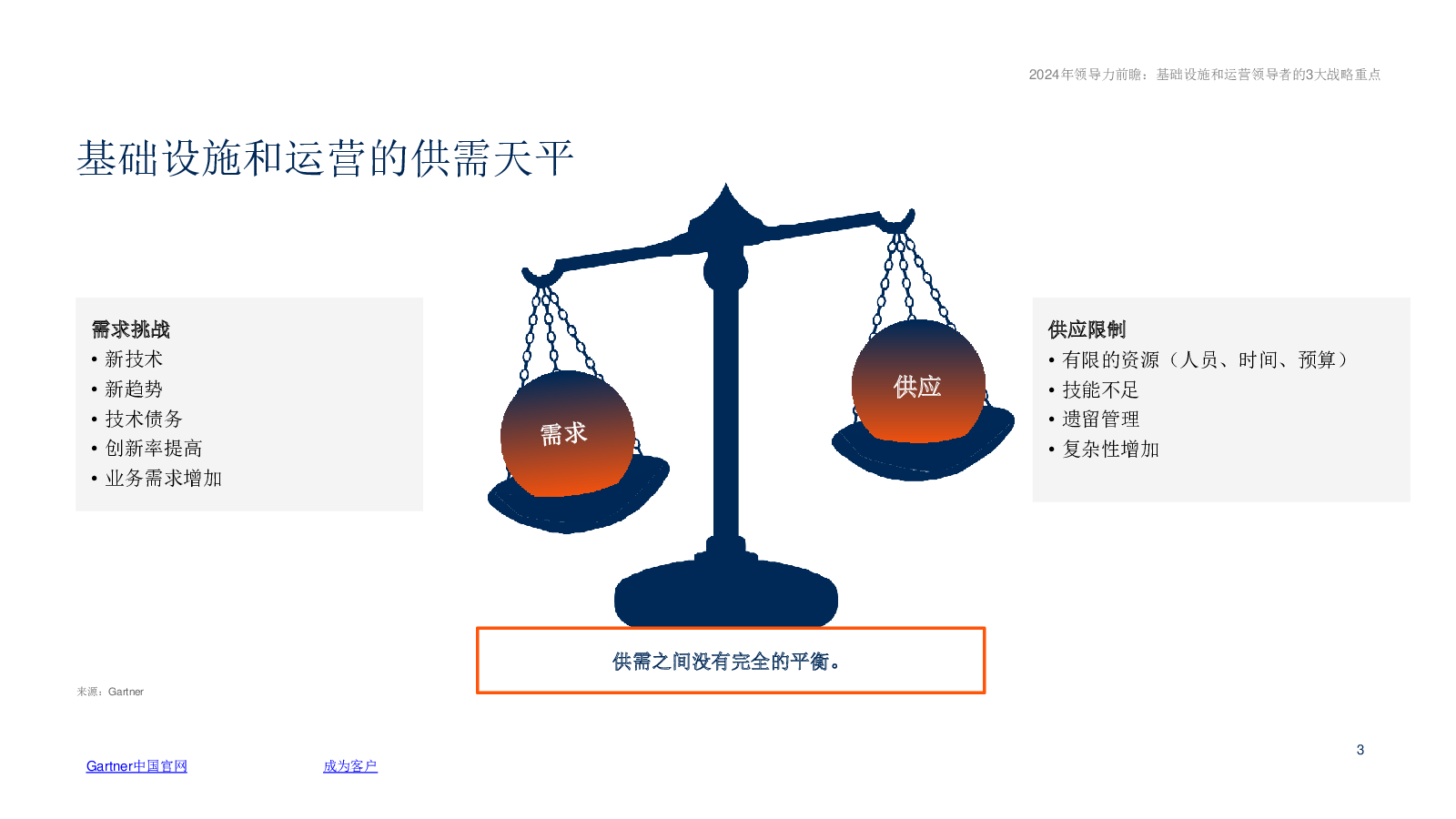 2024年领导力前瞻：基础设施和运营领导者的3大战略重点

基础设施和运营的供需天平

需求挑战
• 新技术
• 新趋势
• 技术债务
• 创新率提高
• 业务需求增加

需求

供应

供应限制
• 有限的资源（人员、时间、预算）
• 技能不足
• 遗留管理
• 复杂性增加

供需之间没有完全的平衡。

来源：Gartner

3

Gartner中国官网

成为客户